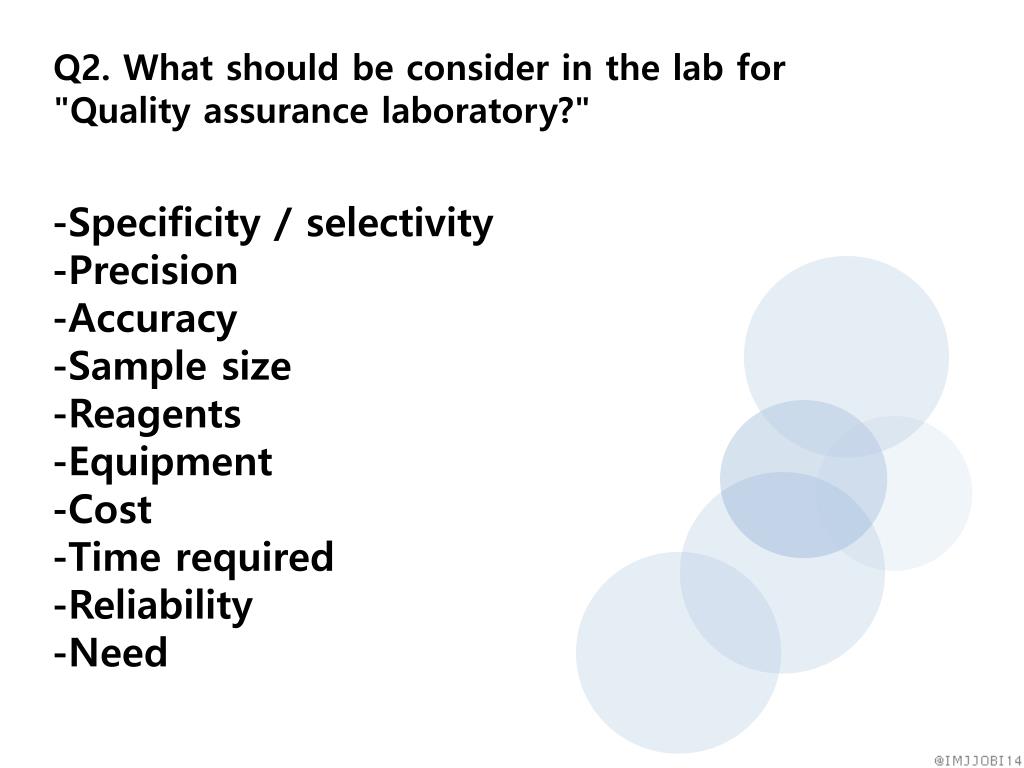 Q2. What should be consider in the lab for "Quality assurance laboratory?"

-Specificity / selectivity
-Precision
-Accuracy
-Sample size
-Reagents
-Equipment
-Cost
-Time required
-Reliability
-Need

@IMJJOBI14